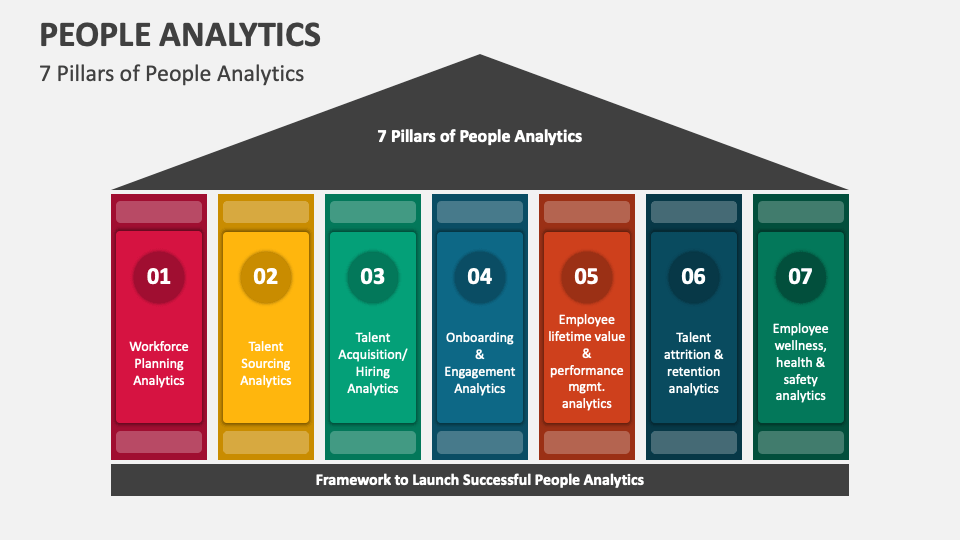 PEOPLE ANALYTICS

7 Pillars of People Analytics

7 Pillars of People Analytics

01
Workforce Planning Analytics

02
Talent Sourcing Analytics

03
Talent Acquisition/ Hiring Analytics

04
Onboarding & Engagement Analytics

05
Employee lifetime value & performance mgmt. analytics

06
Talent attrition & retention analytics

07
Employee wellness, health & safety analytics

Framework to Launch Successful People Analytics